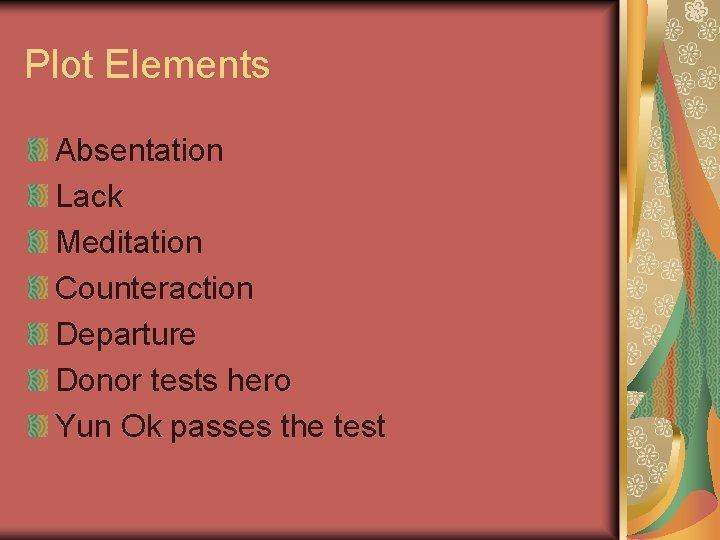 Plot Elements

Absentation
Lack
Meditation
Counteraction
Departure
Donor tests hero
Yun Ok passes the test